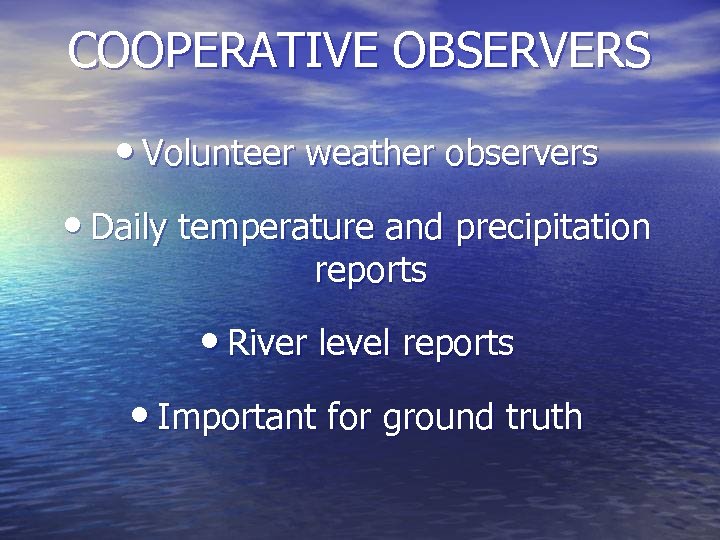 COOPERATIVE OBSERVERS

• Volunteer weather observers

• Daily temperature and precipitation reports

• River level reports

• Important for ground truth